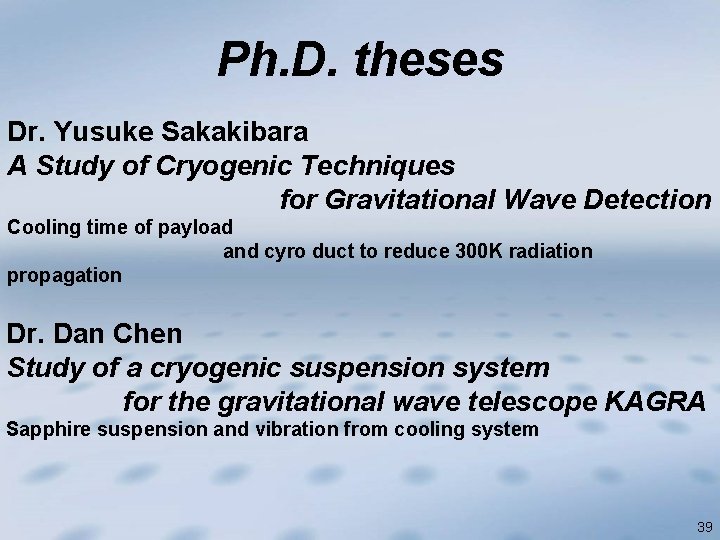 Ph.D. theses

Dr. Yusuke Sakakibara
A Study of Cryogenic Techniques for Gravitational Wave Detection
Cooling time of payload and cyro duct to reduce 300K radiation propagation

Dr. Dan Chen
Study of a cryogenic suspension system for the gravitational wave telescope KAGRA
Sapphire suspension and vibration from cooling system

39